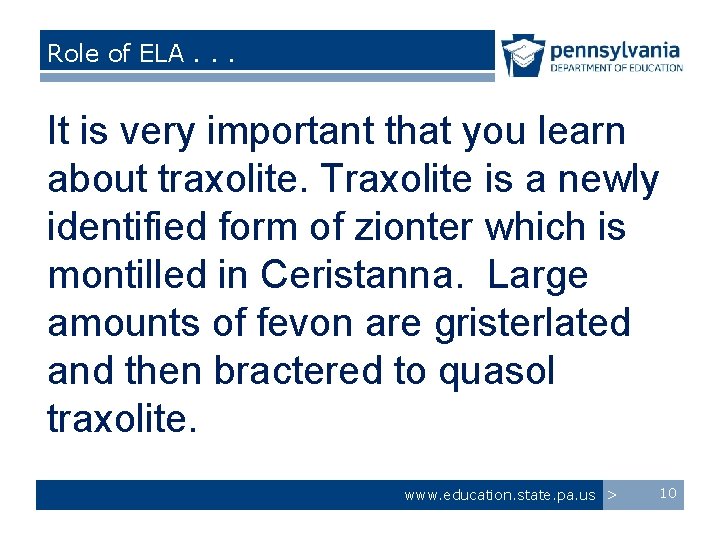 Role of ELA . . .

pennsylvania
DEPARTMENT OF EDUCATION

It is very important that you learn about traxolite. Traxolite is a newly identified form of zionter which is montilled in Ceristanna. Large amounts of fevon are gristerlated and then bractered to quasol traxolite.

www.education.state.pa.us >

10